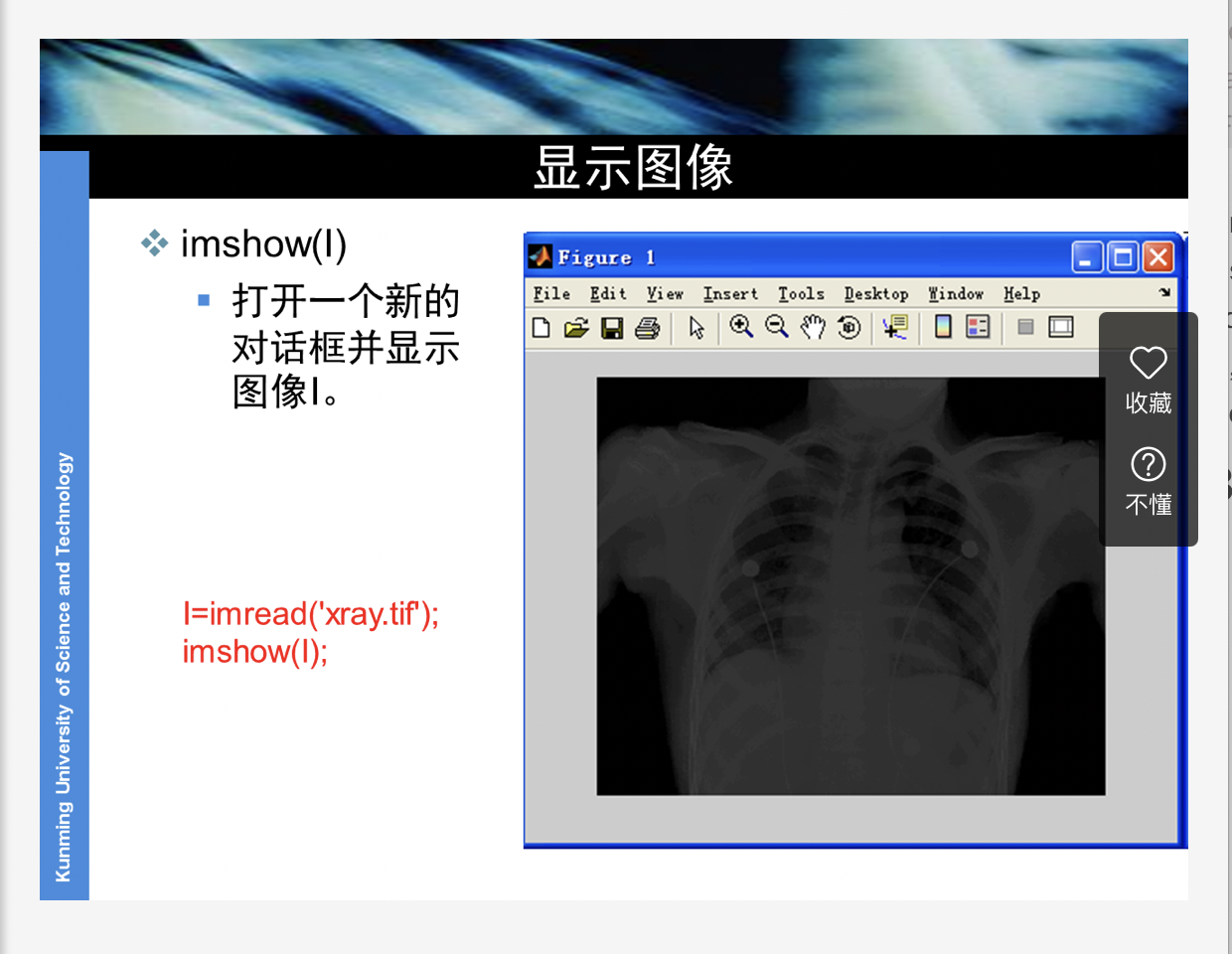 显示图像

Kunming University of Science and Technology

imshow(I)

打开一个新的对话框并显示图像I。

I=imread('xray.tif');
imshow(I);

Figure 1

File Edit View Insert Tools Desktop Window Help

收藏

不懂